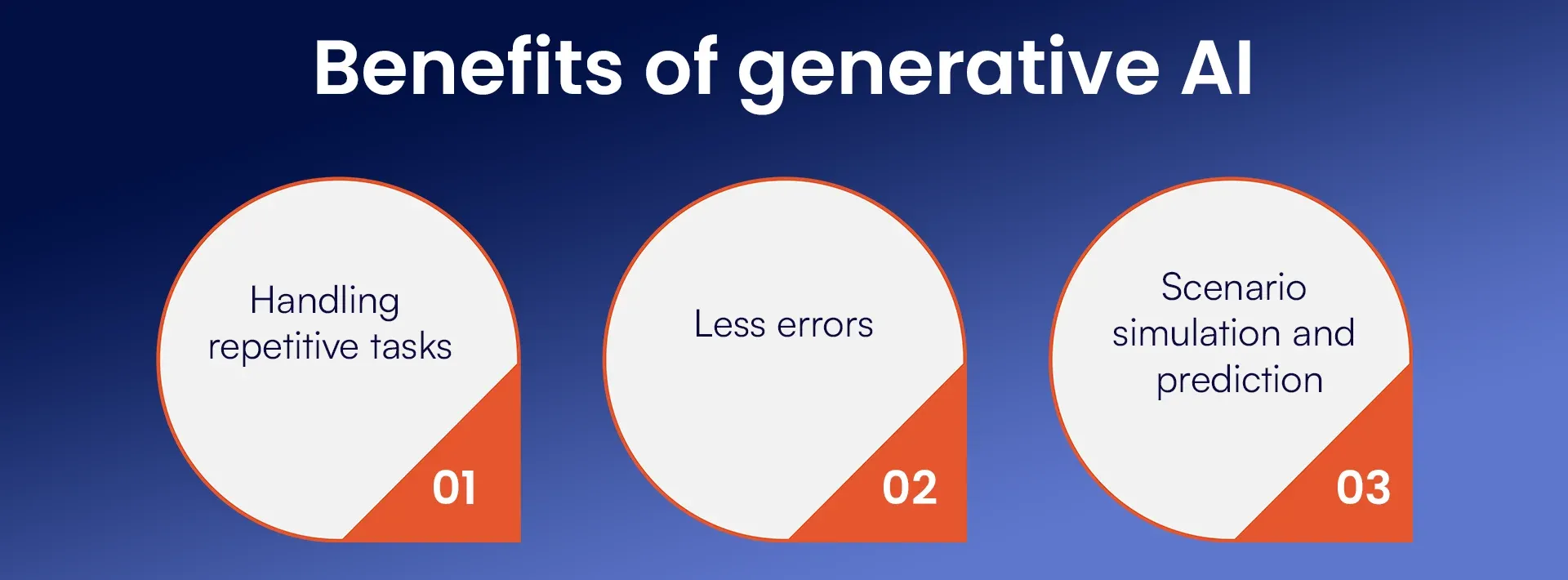 Benefits of generative AI

Handling repetitive tasks

01

Less errors

02

Scenario simulation and prediction

03